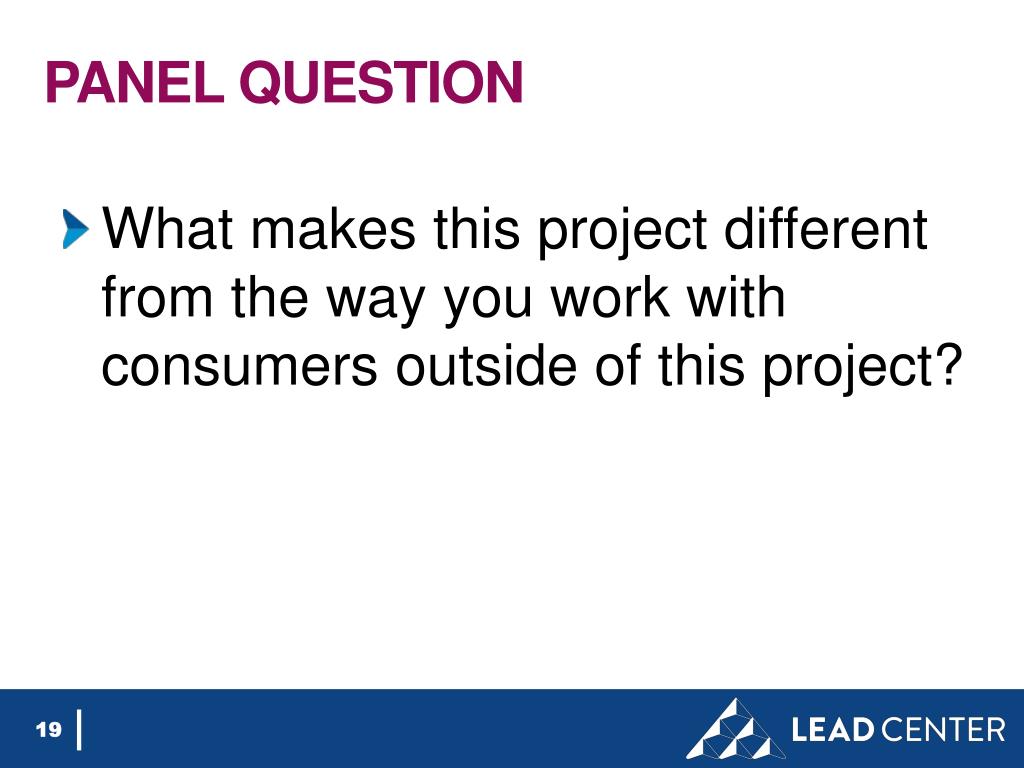 PANEL QUESTION

What makes this project different from the way you work with consumers outside of this project?

19

LEAD CENTER